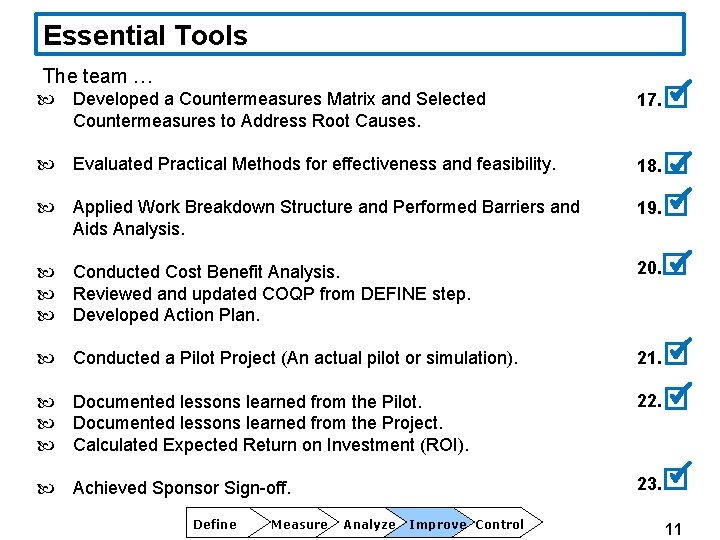 Essential Tools

The team …

Developed a Countermeasures Matrix and Selected Countermeasures to Address Root Causes. 17.

Evaluated Practical Methods for effectiveness and feasibility. 18.

Applied Work Breakdown Structure and Performed Barriers and Aids Analysis. 19.

Conducted Cost Benefit Analysis. 20.
Reviewed and updated COQP from DEFINE step.
Developed Action Plan.

Conducted a Pilot Project (An actual pilot or simulation). 21.

Documented lessons learned from the Pilot. 22.
Documented lessons learned from the Project.
Calculated Expected Return on Investment (ROI).

Achieved Sponsor Sign-off. 23.

Define Measure Analyze Improve Control

11